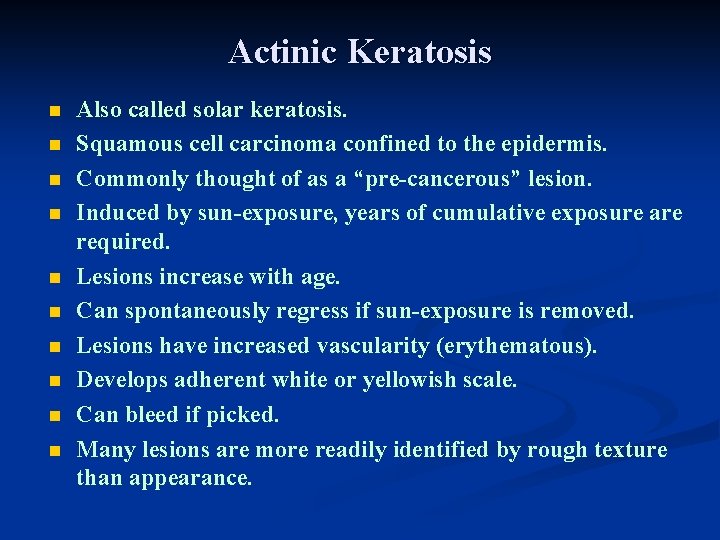 Actinic Keratosis

- Also called solar keratosis.
- Squamous cell carcinoma confined to the epidermis.
- Commonly thought of as a “pre-cancerous” lesion.
- Induced by sun-exposure, years of cumulative exposure are required.
- Lesions increase with age.
- Can spontaneously regress if sun-exposure is removed.
- Lesions have increased vascularity (erythematous).
- Develops adherent white or yellowish scale.
- Can bleed if picked.
- Many lesions are more readily identified by rough texture than appearance.